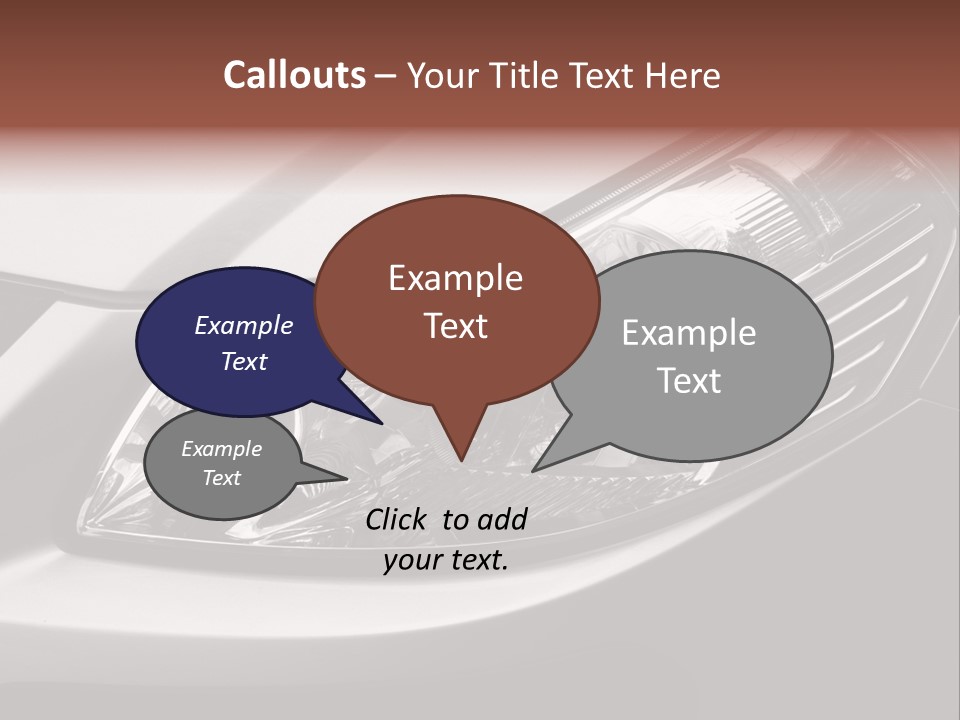 Callouts – Your Title Text Here

Example Text

Example Text

Example Text

Example Text

Click to add your text.